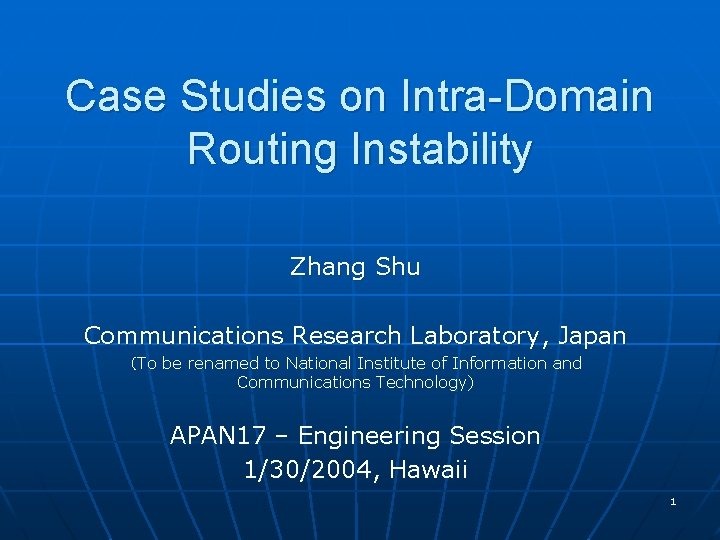 Case Studies on Intra-Domain Routing Instability

Zhang Shu

Communications Research Laboratory, Japan

(To be renamed to National Institute of Information and Communications Technology)

APAN17 – Engineering Session
1/30/2004, Hawaii

1